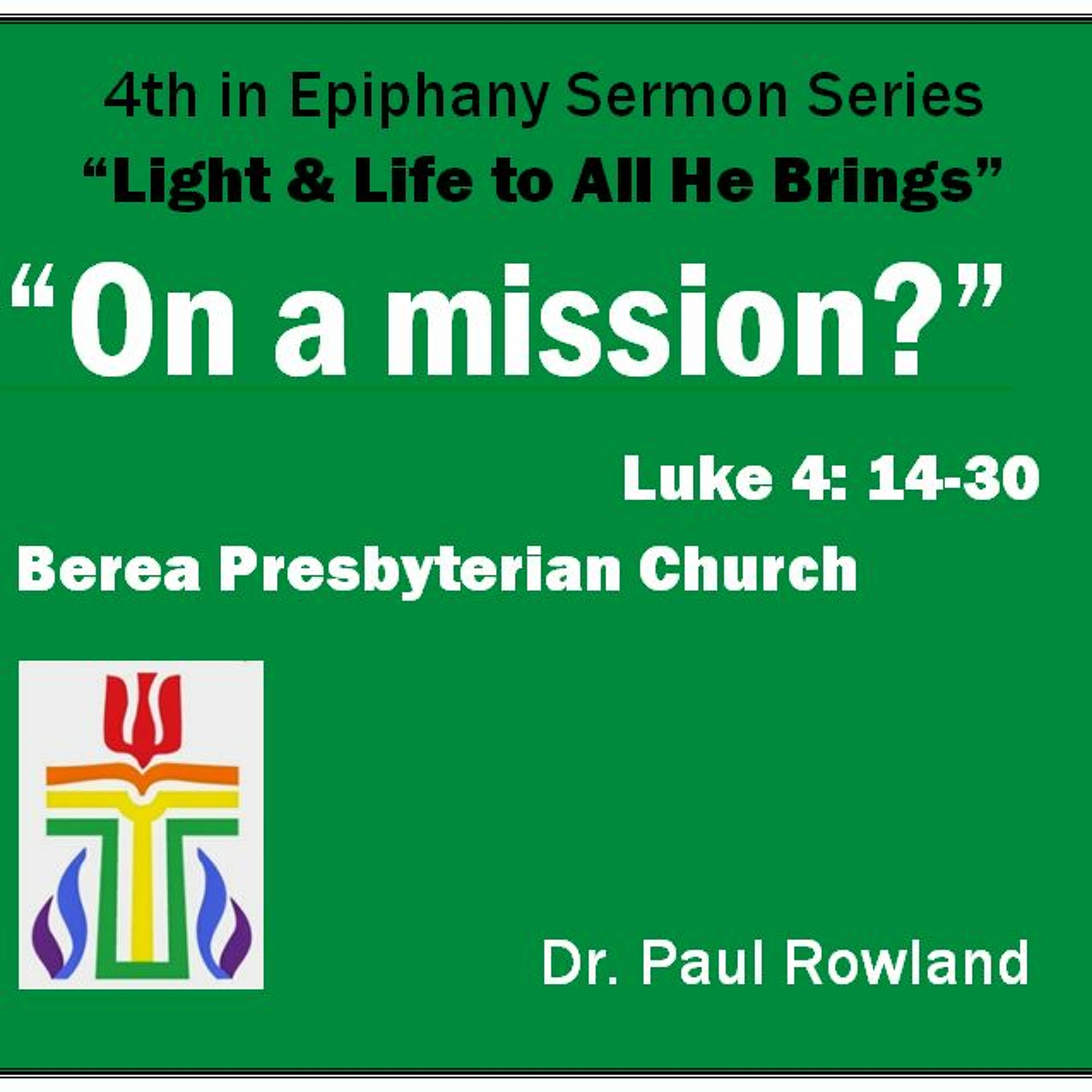 4th in Epiphany Sermon Series
“Light & Life to All He Brings”

“On a mission?”

Luke 4: 14-30

Berea Presbyterian Church

Dr. Paul Rowland